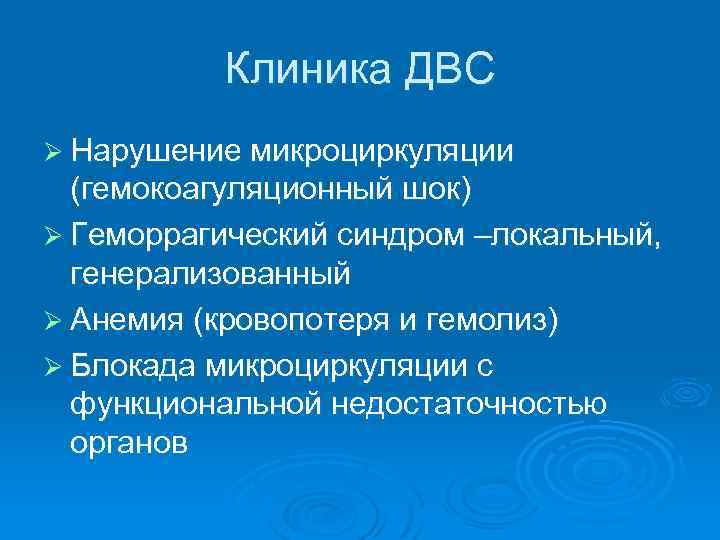 Клиника ДВС

➢ Нарушение микроциркуляции (гемокоагуляционный шок)

➢ Геморрагический синдром –локальный, генерализованный

➢ Анемия (кровопотеря и гемолиз)

➢ Блокада микроциркуляции с функциональной недостаточностью органов